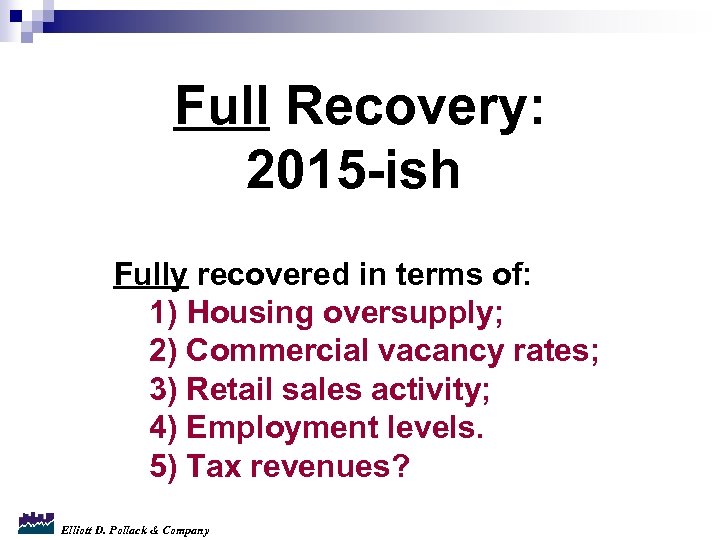 Full Recovery: 2015-ish

Fully recovered in terms of:
1) Housing oversupply;
2) Commercial vacancy rates;
3) Retail sales activity;
4) Employment levels.
5) Tax revenues?

Elliott D. Pollack & Company